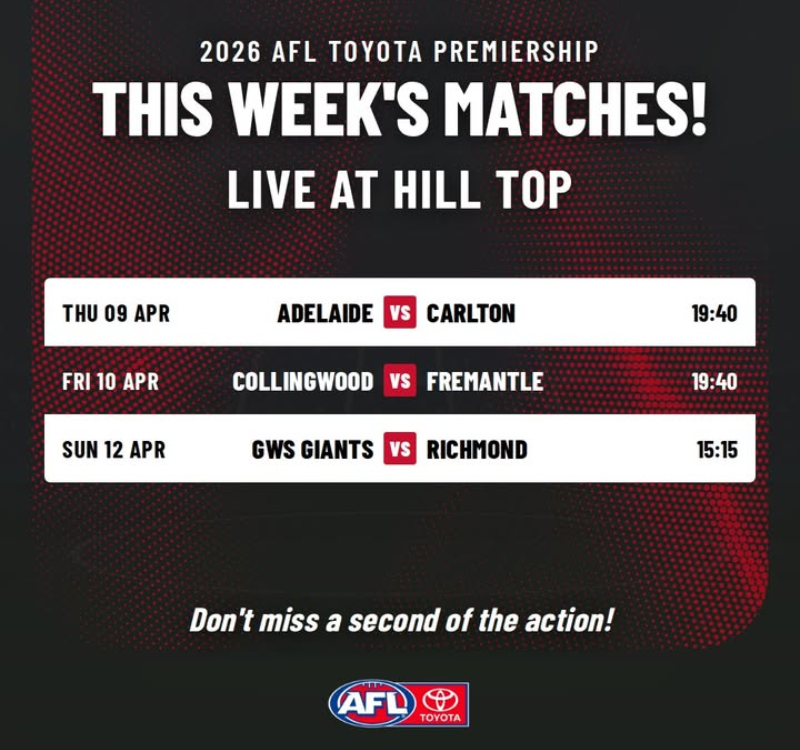 2026 AFL TOYOTA PREMIERSHIP

THIS WEEK'S MATCHES!

LIVE AT HILL TOP

| THU 09 APR | ADELAIDE VS CARLTON | 19:40 |
|---|---|---|
| FRI 10 APR | COLLINGWOOD VS FREMANTLE | 19:40 |
| SUN 12 APR | GWS GIANTS VS RICHMOND | 15:15 |

Don't miss a second of the action!

AFL TOYOTA